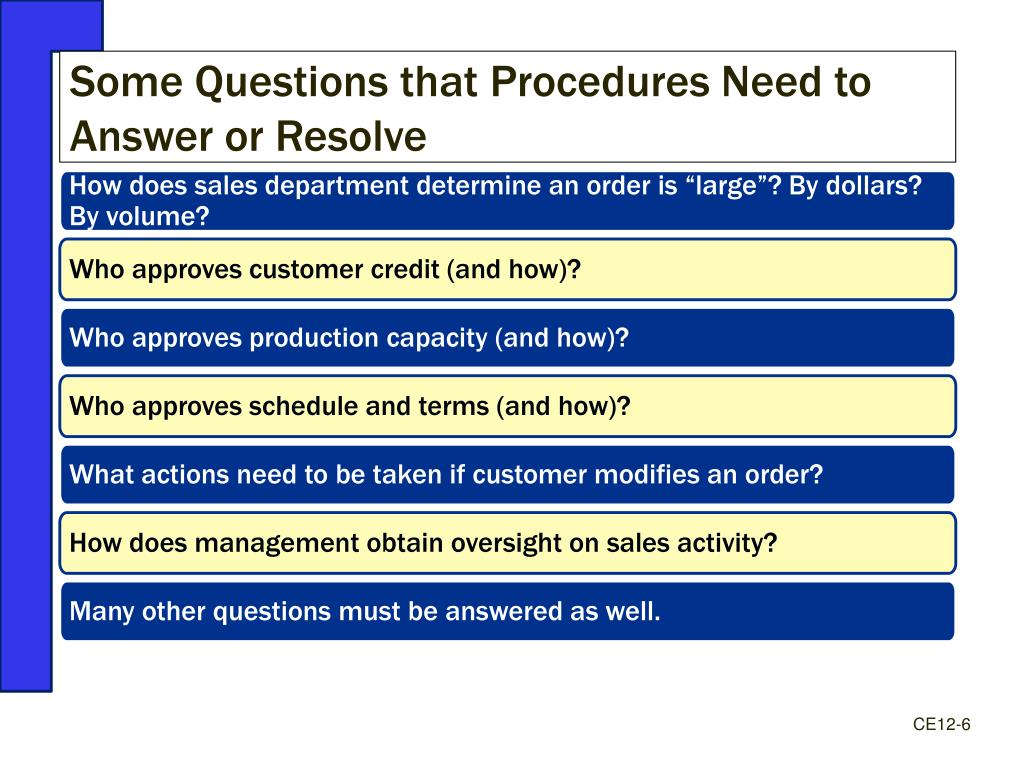 Some Questions that Procedures Need to Answer or Resolve

How does sales department determine an order is “large”? By dollars? By volume?

Who approves customer credit (and how)?

Who approves production capacity (and how)?

Who approves schedule and terms (and how)?

What actions need to be taken if customer modifies an order?

How does management obtain oversight on sales activity?

Many other questions must be answered as well.

CE12-6